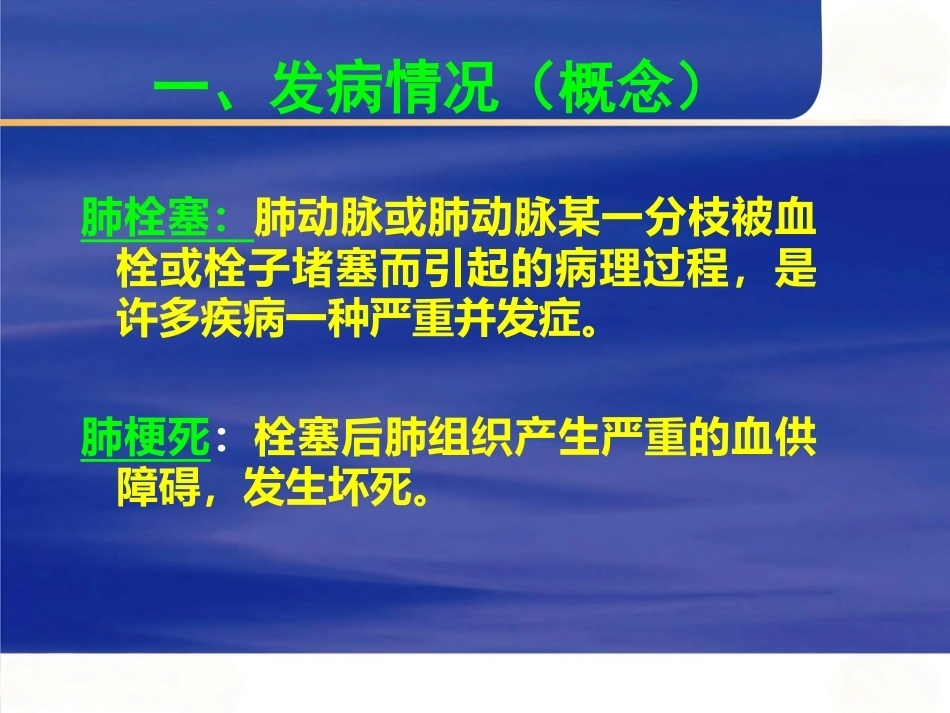 一、发病情况（概念）

肺栓塞：肺动脉或肺动脉某一分枝被血栓或栓子堵塞而引起的病理过程，是许多疾病一种严重并发症。

肺梗死：栓塞后肺组织产生严重的血供障碍，发生坏死。